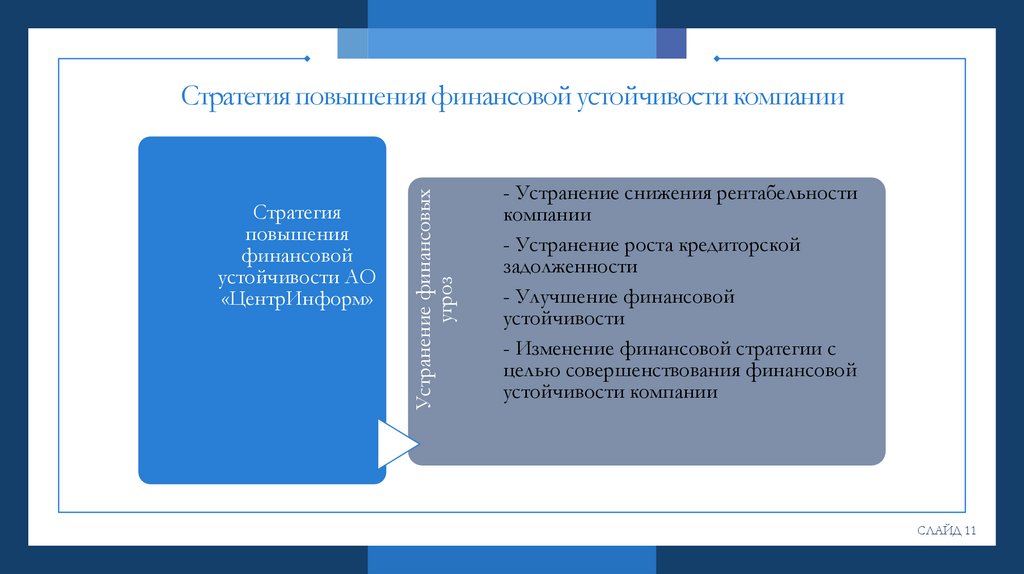 Стратегия повышения финансовой устойчивости компании

Стратегия повышения финансовой устойчивости АО «ЦентрИнформ»

Устранение финансовых угроз

- Устранение снижения рентабельности компании

- Устранение роста кредиторской задолженности

- Улучшение финансовой устойчивости

- Изменение финансовой стратегии с целью совершенствования финансовой устойчивости компании

СЛАЙД 11